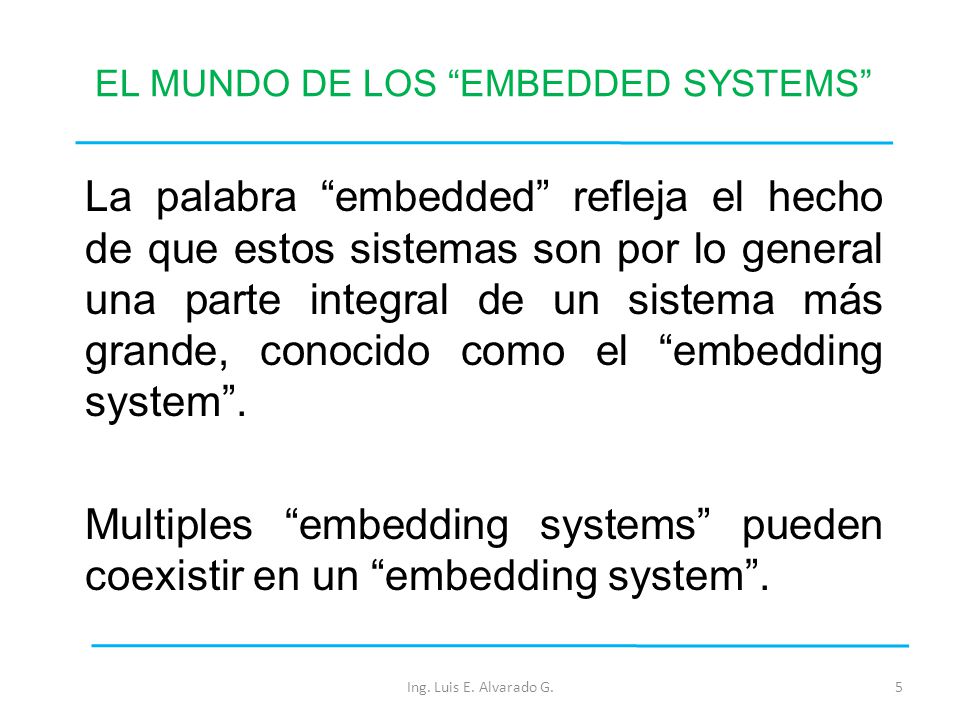 EL MUNDO DE LOS “EMBEDDED SYSTEMS”

La palabra “embedded” refleja el hecho de que estos sistemas son por lo general una parte integral de un sistema más grande, conocido como el “embedding system”.

Multiples “embedding systems” pueden coexistir en un “embedding system”.

Ing. Luis E. Alvarado G.

5